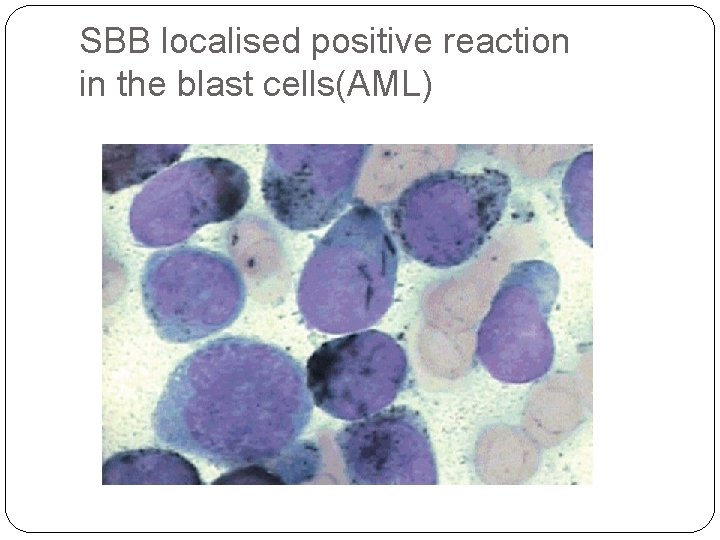 SBB localised positive reaction in the blast cells(AML)